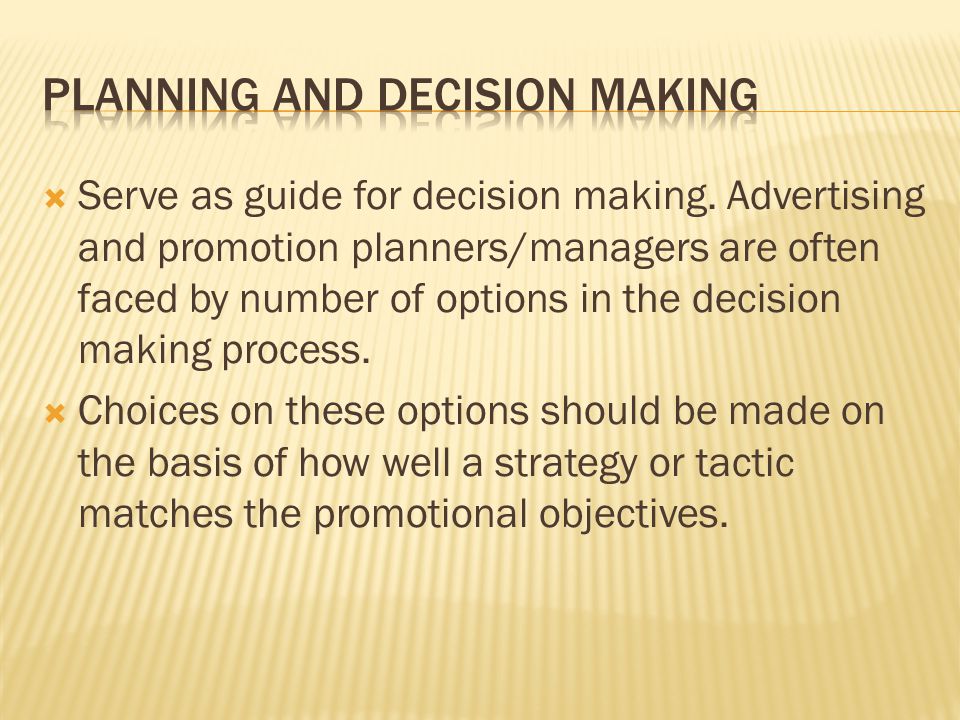 PLANNING AND DECISION MAKING

Serve as guide for decision making. Advertising and promotion planners/managers are often faced by number of options in the decision making process.

Choices on these options should be made on the basis of how well a strategy or tactic matches the promotional objectives.